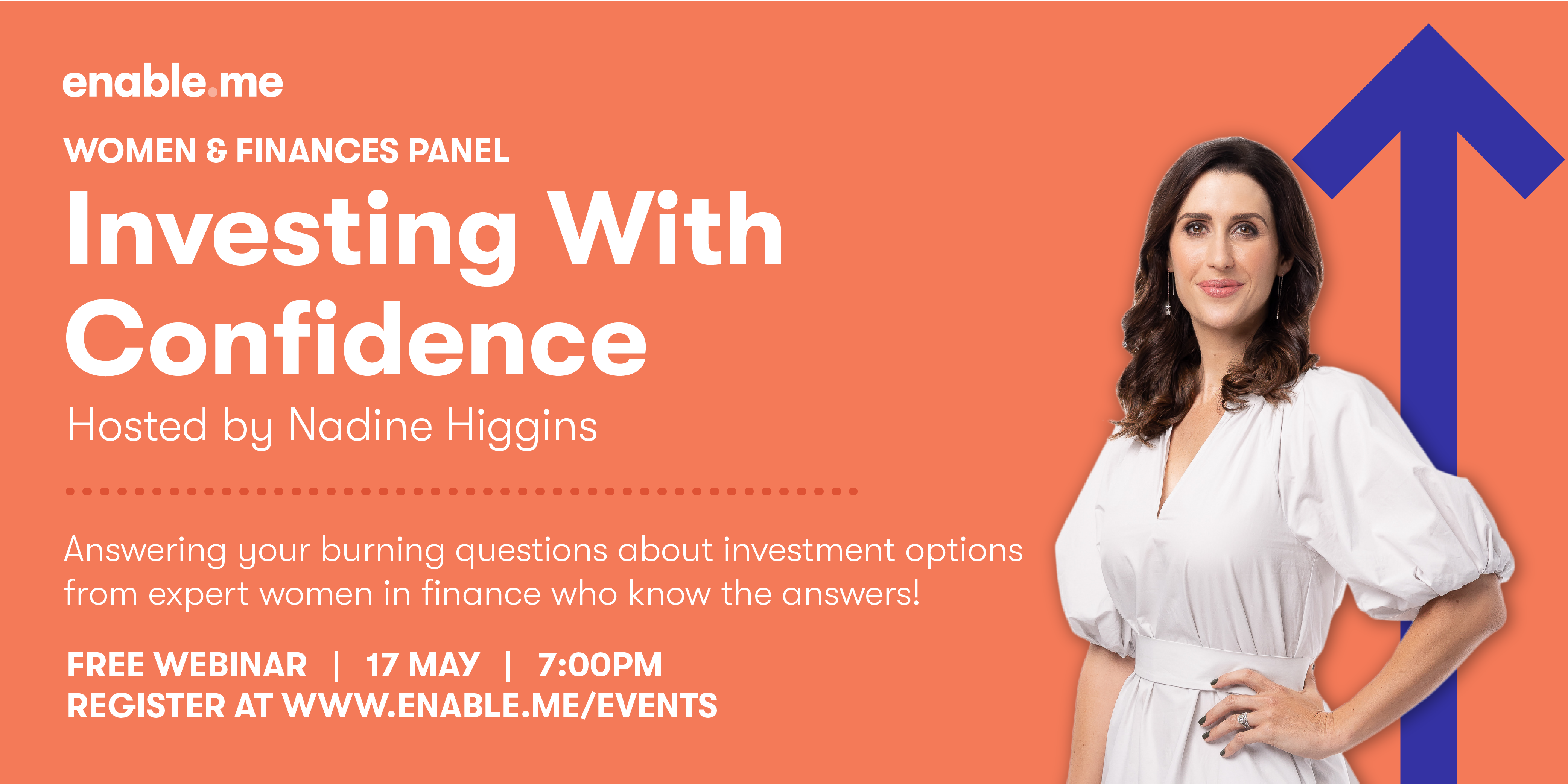 enable.me

WOMEN & FINANCES PANEL

Investing With Confidence

Hosted by Nadine Higgins

Answering your burning questions about investment options from expert women in finance who know the answers!

FREE WEBINAR | 17 MAY | 7:00PM
REGISTER AT WWW.ENABLE.ME/EVENTS